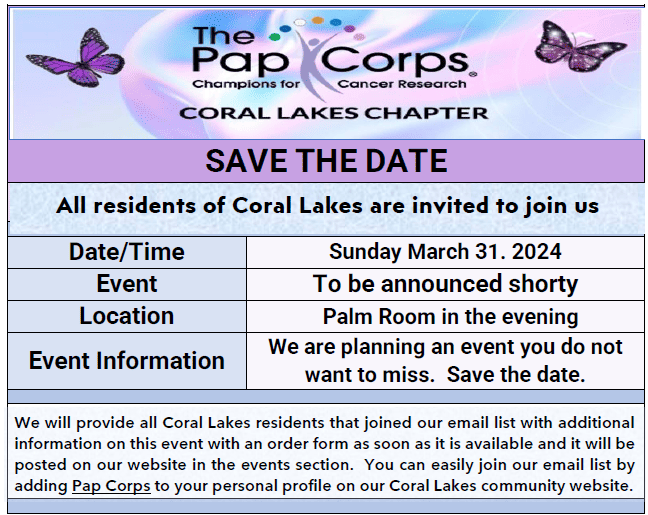 The Pap Corps®
Champions for Cancer Research
CORAL LAKES CHAPTER

SAVE THE DATE

All residents of Coral Lakes are invited to join us

| Date/Time | Sunday March 31. 2024 |
|---|---|
| Event | To be announced shorty |
| Location | Palm Room in the evening |
| Event Information | We are planning an event you do not want to miss. Save the date. |

We will provide all Coral Lakes residents that joined our email list with additional information on this event with an order form as soon as it is available and it will be posted on our website in the events section. You can easily join our email list by adding Pap Corps to your personal profile on our Coral Lakes community website.